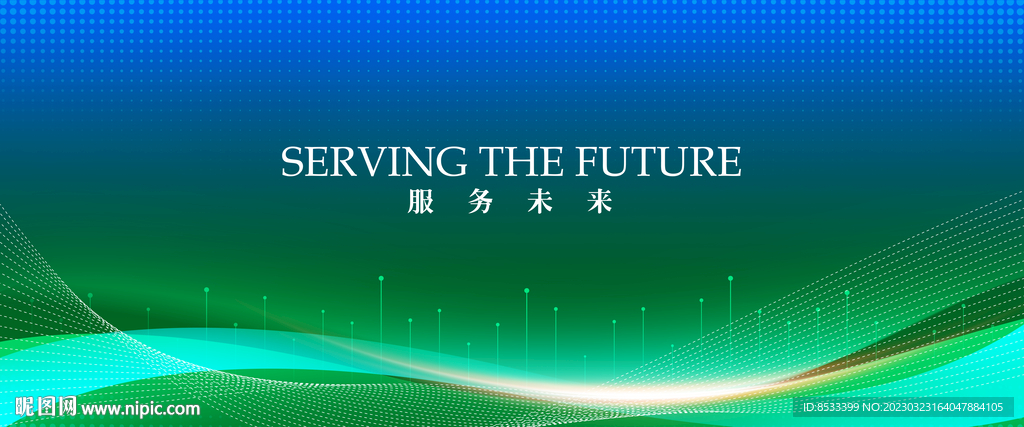 SERVING THE FUTURE
服 务 未 来

昵图网 www.nipic.com

ID:8533399 NO:20230323164047884105